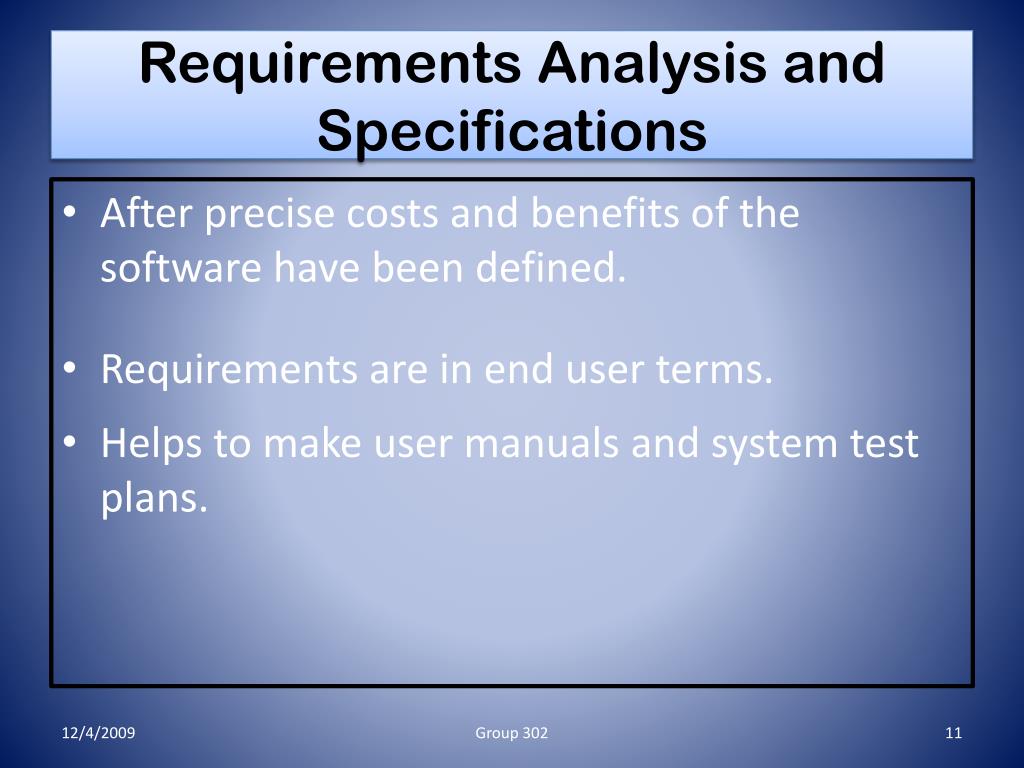 Requirements Analysis and Specifications

• After precise costs and benefits of the software have been defined.

• Requirements are in end user terms.

• Helps to make user manuals and system test plans.

12/4/2009

Group 302

11